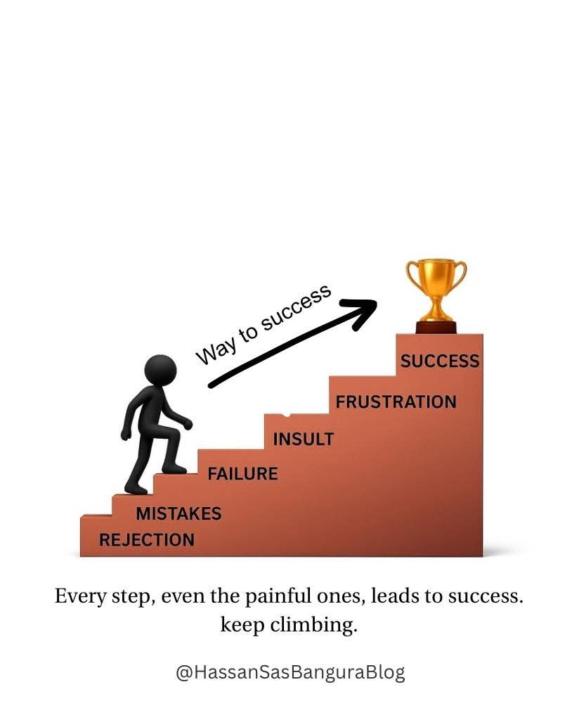 Way to success

SUCCESS
FRUSTRATION
INSULT
FAILURE
MISTAKES
REJECTION

Every step, even the painful ones, leads to success. keep climbing.

@HassanSasBanguraBlog